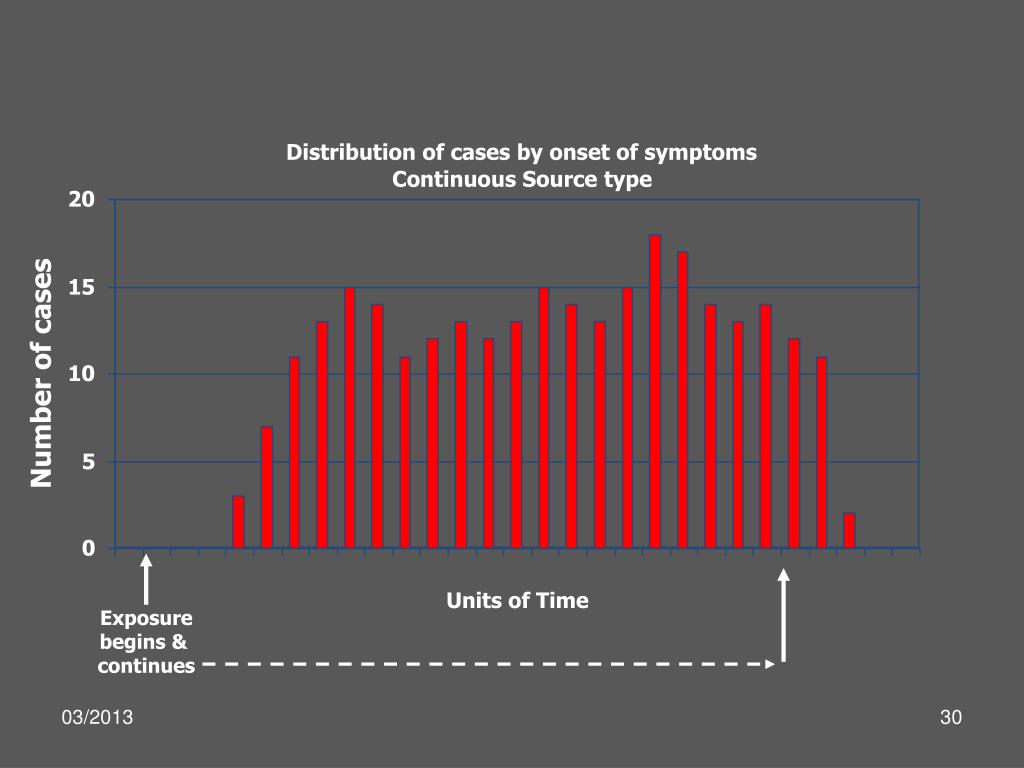 Distribution of cases by onset of symptoms
Continuous Source type

Number of cases

20
15
10
5
0

Units of Time

Exposure begins & continues

03/2013

30